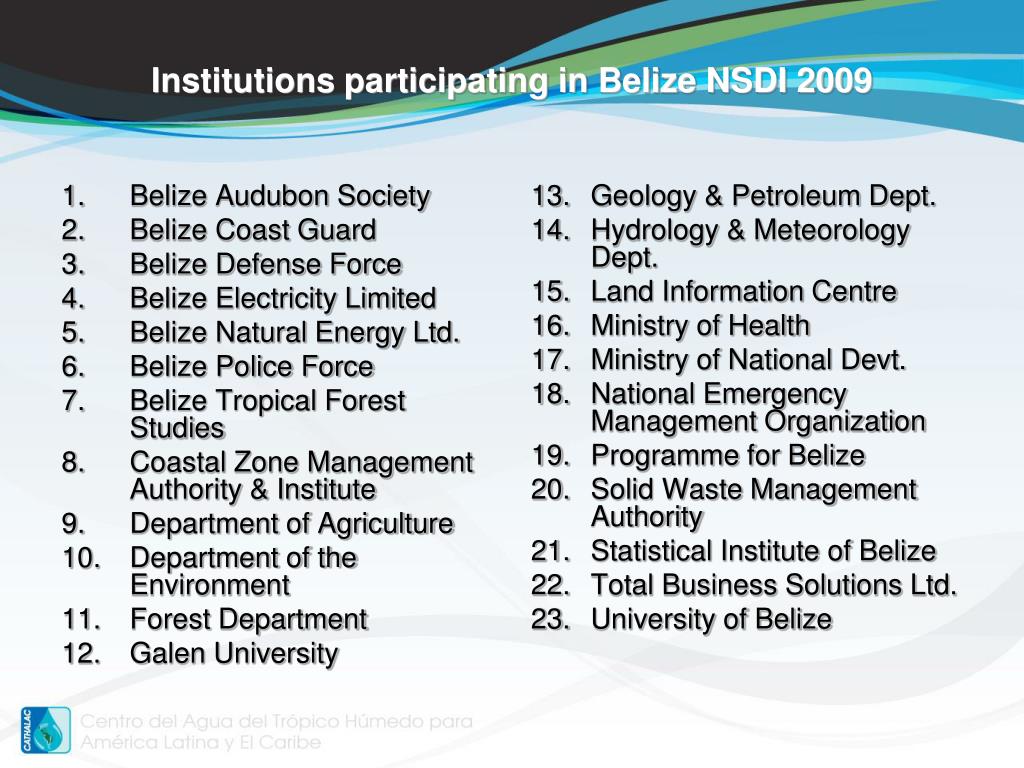 Institutions participating in Belize NSDI 2009

1. Belize Audubon Society
2. Belize Coast Guard
3. Belize Defense Force
4. Belize Electricity Limited
5. Belize Natural Energy Ltd.
6. Belize Police Force
7. Belize Tropical Forest Studies
8. Coastal Zone Management Authority & Institute
9. Department of Agriculture
10. Department of the Environment
11. Forest Department
12. Galen University

13. Geology & Petroleum Dept.
14. Hydrology & Meteorology Dept.
15. Land Information Centre
16. Ministry of Health
17. Ministry of National Devt.
18. National Emergency Management Organization
19. Programme for Belize
20. Solid Waste Management Authority
21. Statistical Institute of Belize
22. Total Business Solutions Ltd.
23. University of Belize

CATHALAC

Centro del Agua del Trópico Húmedo para América Latina y El Caribe